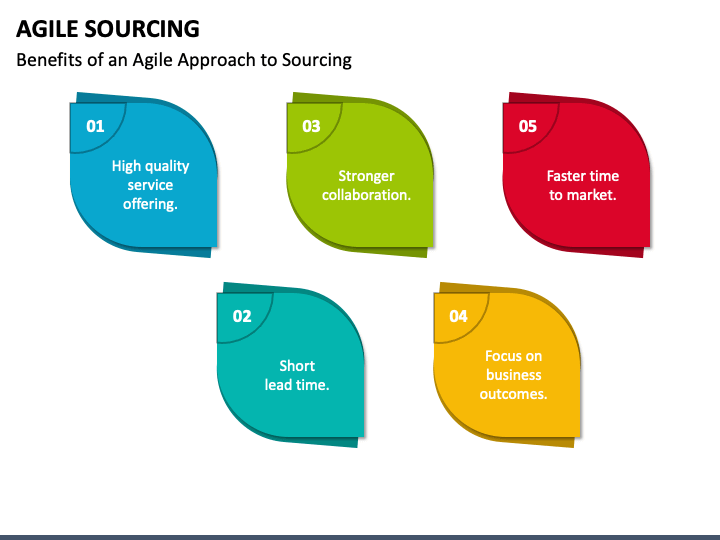 AGILE SOURCING

Benefits of an Agile Approach to Sourcing

01

High quality service offering.

03

Stronger collaboration.

05

Faster time to market.

02

Short lead time.

04

Focus on business outcomes.